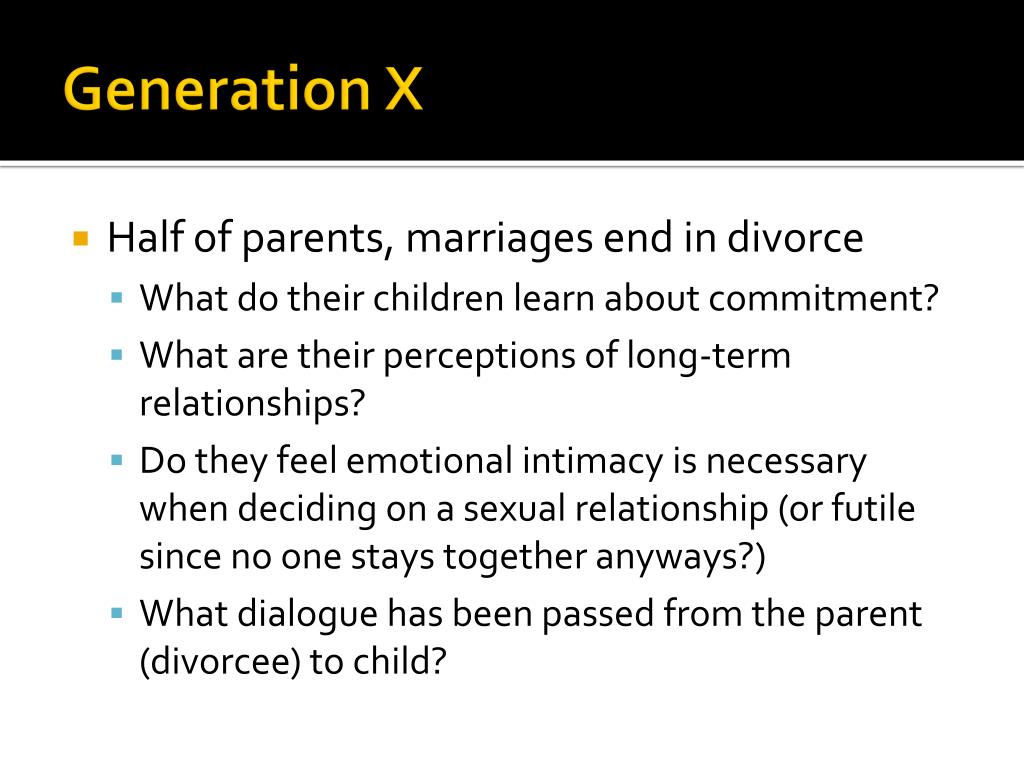 Generation X

Half of parents, marriages end in divorce

What do their children learn about commitment?

What are their perceptions of long-term relationships?

Do they feel emotional intimacy is necessary when deciding on a sexual relationship (or futile since no one stays together anyways?)

What dialogue has been passed from the parent (divorcee) to child?